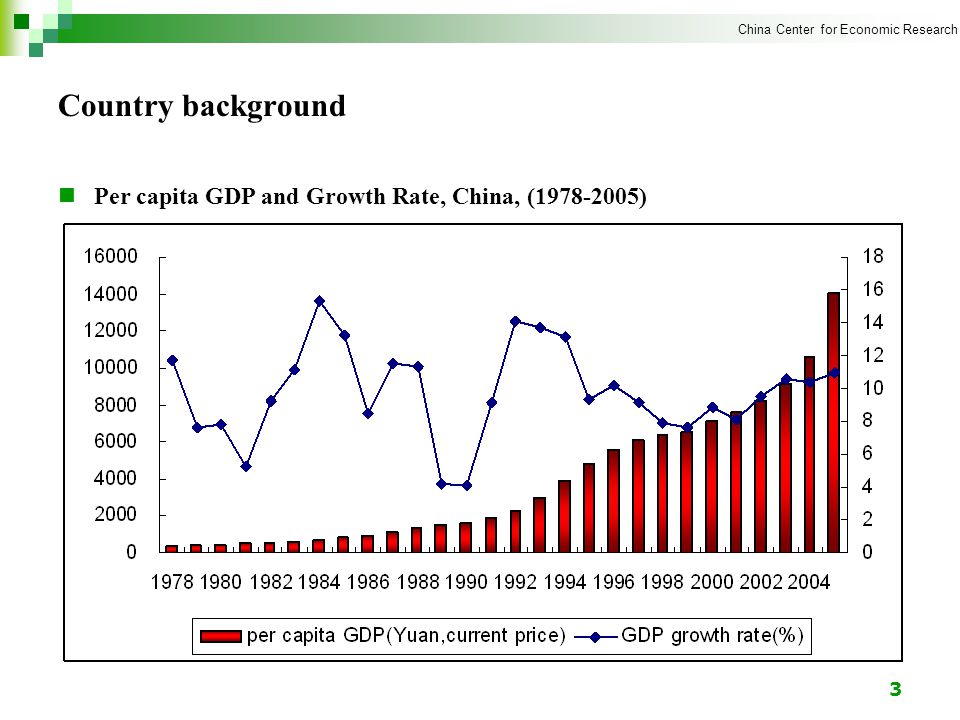 China Center for Economic Research

Country background

Per capita GDP and Growth Rate, China, (1978-2005)

16000
14000
12000
10000
8000
6000
4000
2000
0

18
16
14
12
10
8
6
4
2
0

1978 1980 1982 1984 1986 1988 1990 1992 1994 1996 1998 2000 2002 2004

per capita GDP(Yuan,current price) GDP growth rate(%)

3